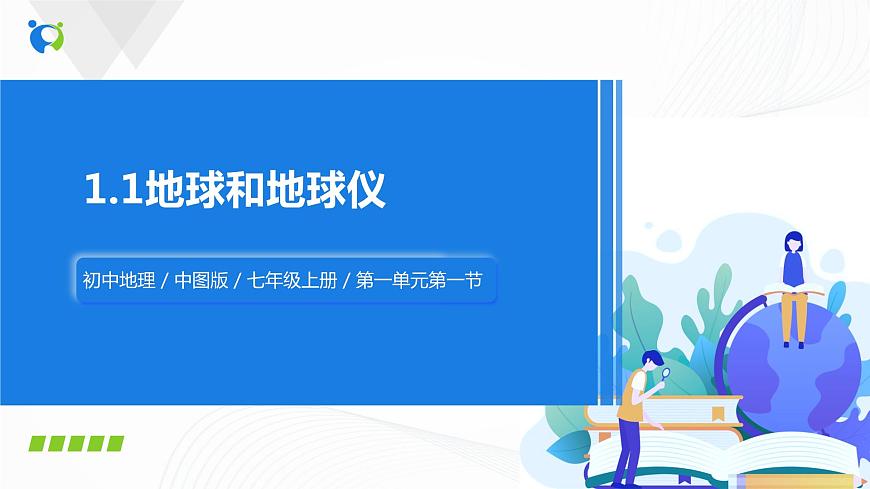 1.1地球和地球仪

初中地理 / 中图版 / 七年级上册 / 第一单元第一节